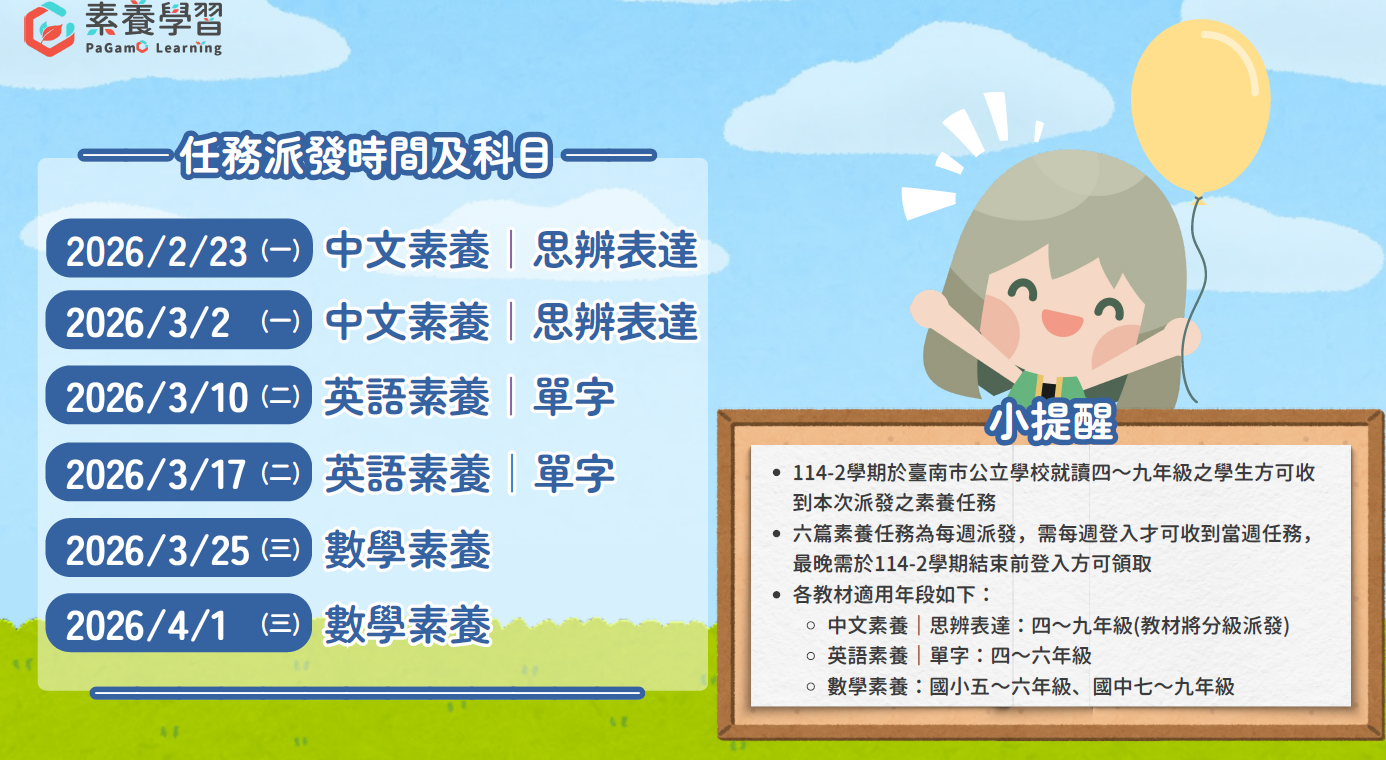 素養學習
PaGamO Learning

任務派發時間及科目

2026/2/23 (一) 中文素養｜思辨表達
2026/3/2 (一) 中文素養｜思辨表達
2026/3/10 (二) 英語素養｜單字
2026/3/17 (二) 英語素養｜單字
2026/3/25 (三) 數學素養
2026/4/1 (三) 數學素養

小提醒

- 114-2學期於臺南市公立學校就讀四～九年級之學生方可收到本次派發之素養任務
- 六篇素養任務為每週派發，需每週登入才可收到當週任務，最晚需於114-2學期結束前登入方可領取
- 各教材適用年段如下：
  - 中文素養｜思辨表達：四～九年級(教材將分級派發)
  - 英語素養｜單字：四～六年級
  - 數學素養：國小五～六年級、國中七～九年級